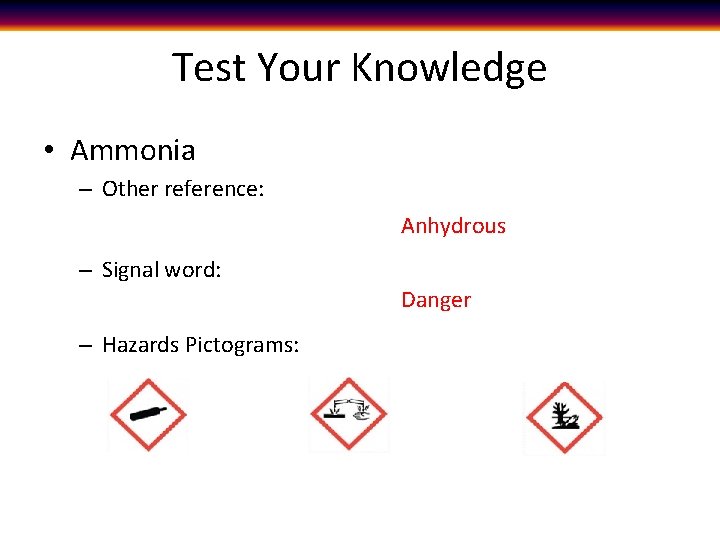 Test Your Knowledge

• Ammonia

– Other reference:

Anhydrous

– Signal word:

Danger

– Hazards Pictograms: